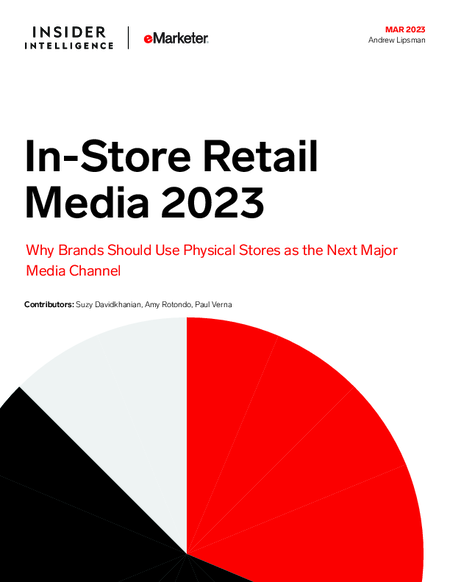 INSIDER INTELLIGENCE | eMarketer

MAR 2023
Andrew Lipsman

In-Store Retail Media 2023

Why Brands Should Use Physical Stores as the Next Major Media Channel

Contributors: Suzy Davidkhanian, Amy Rotondo, Paul Verna